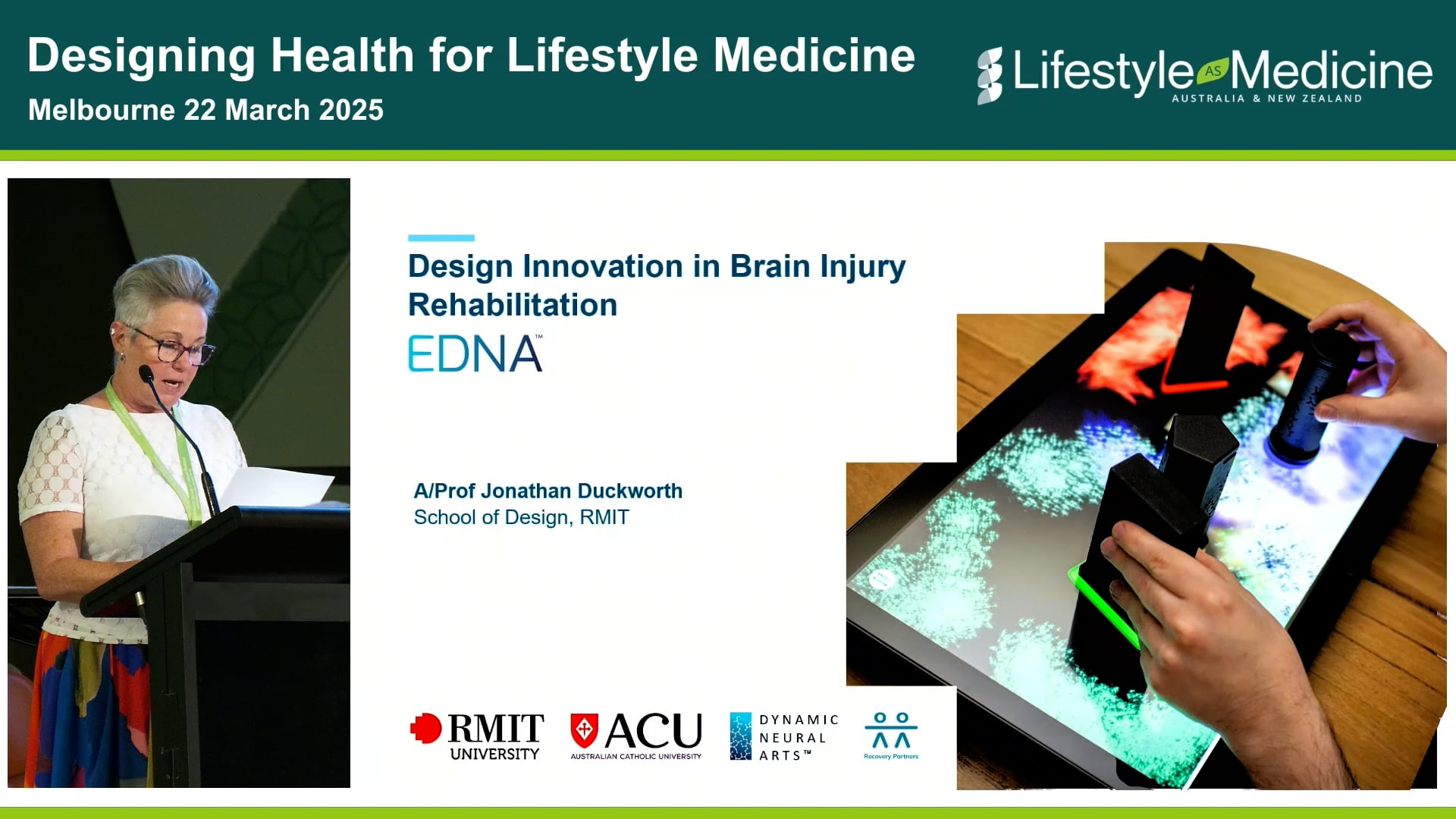 Designing Health for Lifestyle Medicine
Melbourne 22 March 2025

Lifestyle AS Medicine
AUSTRALIA & NEW ZEALAND

Design Innovation in Brain Injury Rehabilitation
EDNA™

A/Prof Jonathan Duckworth
School of Design, RMIT

RMIT UNIVERSITY
ACU AUSTRALIAN CATHOLIC UNIVERSITY
DYNAMIC NEURAL ARTS™
Recovery Partners